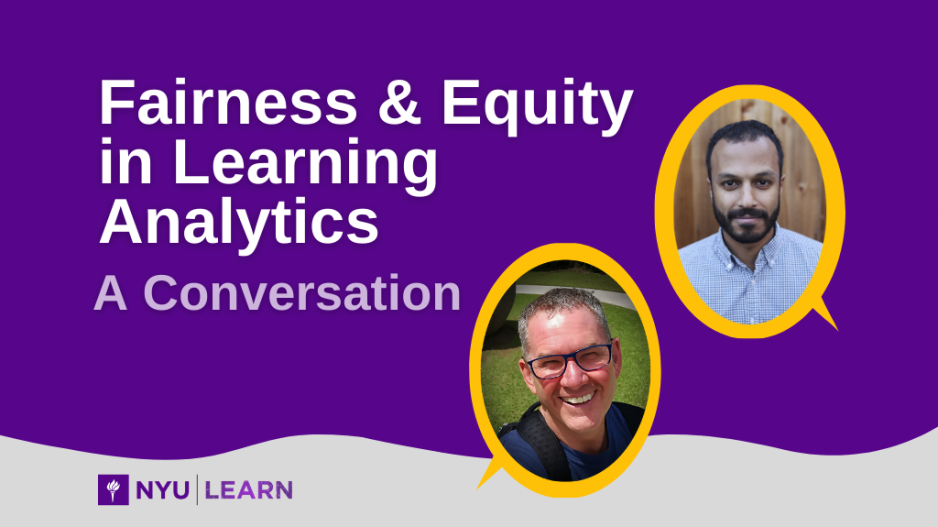 Fairness & Equity in Learning Analytics

A Conversation

NYU | LEARN